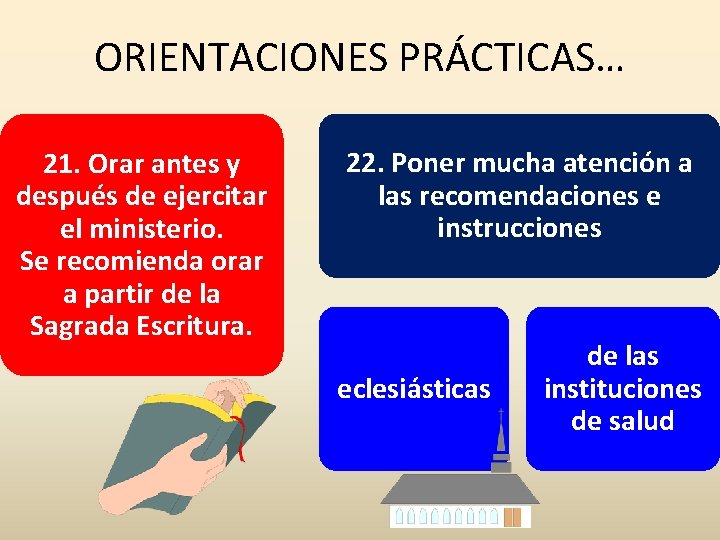 ORIENTACIONES PRÁCTICAS…

21. Orar antes y después de ejercitar el ministerio.
Se recomienda orar a partir de la Sagrada Escritura.

22. Poner mucha atención a las recomendaciones e instrucciones

eclesiásticas

de las instituciones de salud